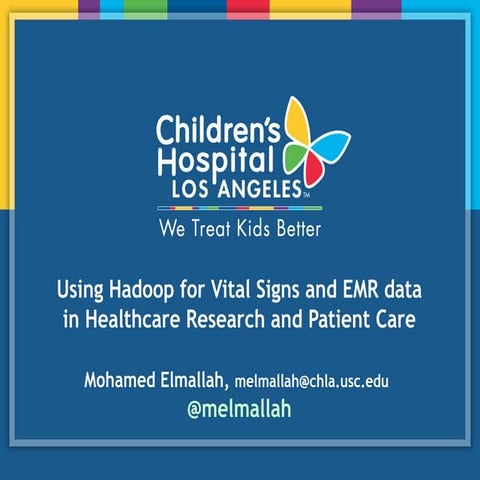 Children's Hospital LOS ANGELES™

We Treat Kids Better

Using Hadoop for Vital Signs and EMR data in Healthcare Research and Patient Care

Mohamed Elmallah, melmallah@chla.usc.edu
@melmallah